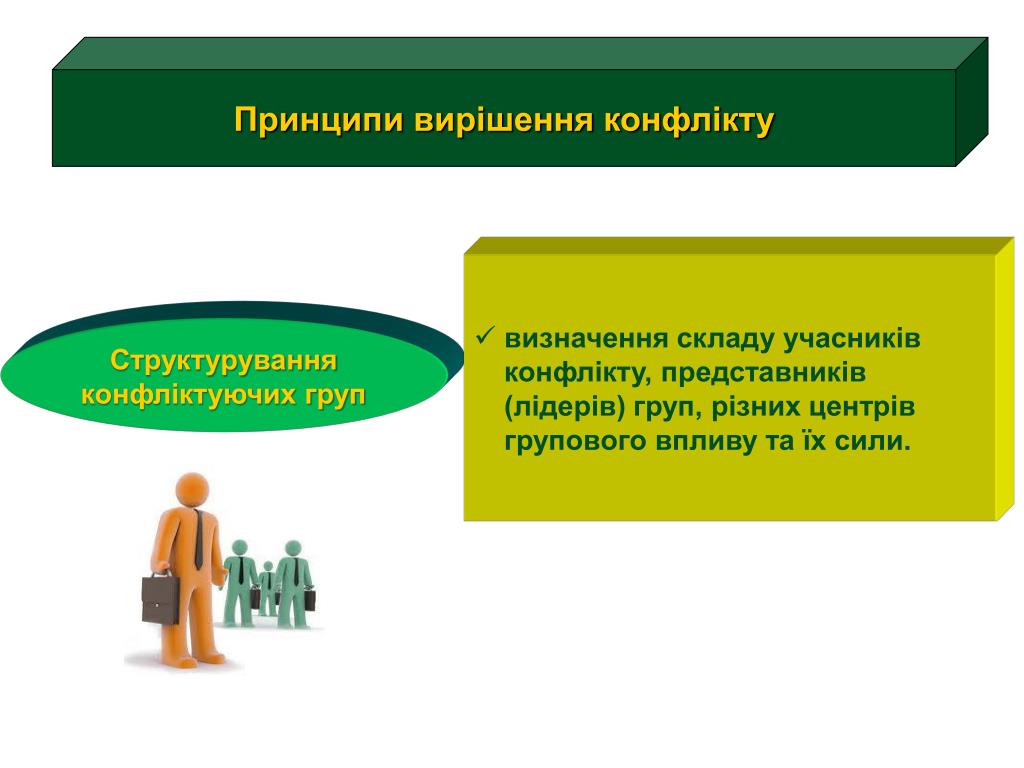 Принципи вирішення конфлікту

Структурування конфліктуючих груп

✓ визначення складу учасників конфлікту, представників (лідерів) груп, різних центрів групового впливу та їх сили.